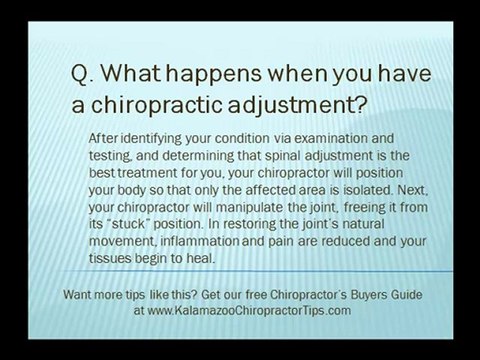 Q. What happens when you have a chiropractic adjustment?

After identifying your condition via examination and testing, and determining that spinal adjustment is the best treatment for you, your chiropractor will position your body so that only the affected area is isolated. Next, your chiropractor will manipulate the joint, freeing it from its "stuck" position. In restoring the joint's natural movement, inflammation and pain are reduced and your tissues begin to heal.

Want more tips like this? Get our free Chiropractor's Buyers Guide at www.KalamazooChiropractorTips.com